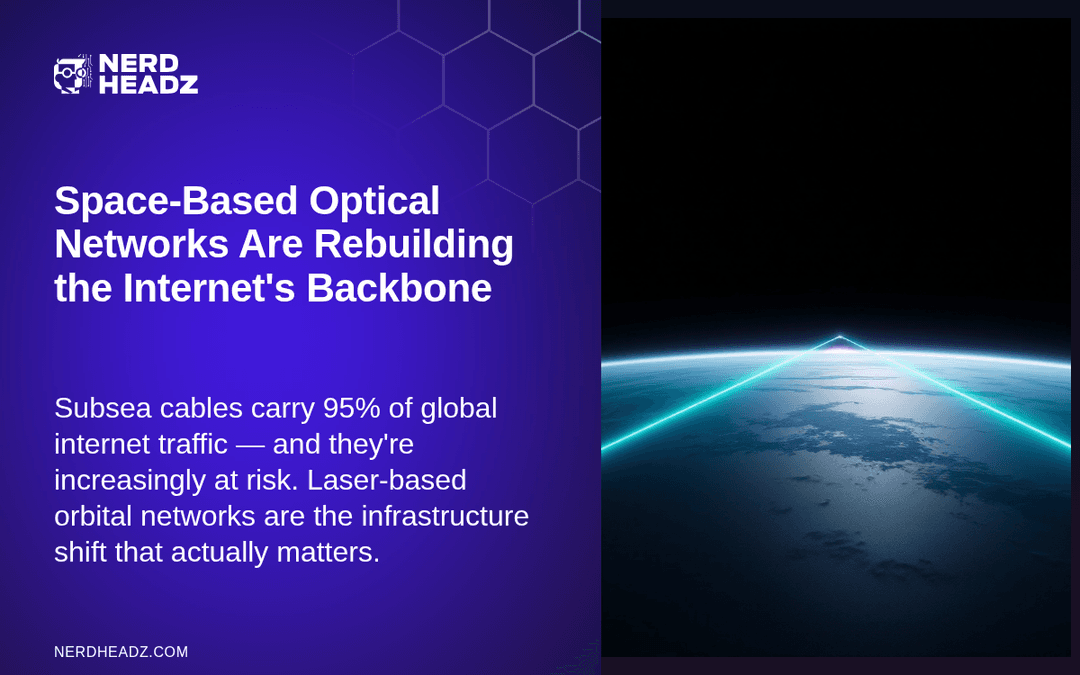 NERD HEADZ

Space-Based Optical Networks Are Rebuilding the Internet's Backbone

Subsea cables carry 95% of global internet traffic — and they're increasingly at risk. Laser-based orbital networks are the infrastructure shift that actually matters.

NERDHEADZ.COM